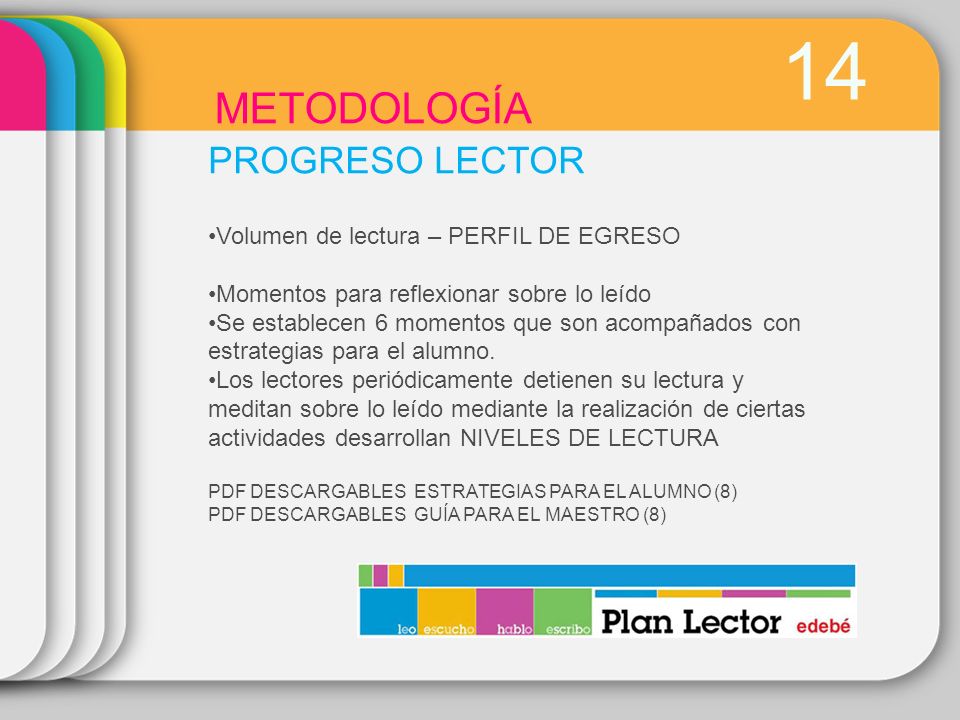 14

METODOLOGÍA

PROGRESO LECTOR

•Volumen de lectura – PERFIL DE EGRESO

•Momentos para reflexionar sobre lo leído
•Se establecen 6 momentos que son acompañados con estrategias para el alumno.
•Los lectores periódicamente detienen su lectura y meditan sobre lo leído mediante la realización de ciertas actividades desarrollan NIVELES DE LECTURA

PDF DESCARGABLES ESTRATEGIAS PARA EL ALUMNO (8)
PDF DESCARGABLES GUÍA PARA EL MAESTRO (8)

leo escucho hablo escribo Plan Lector edebé